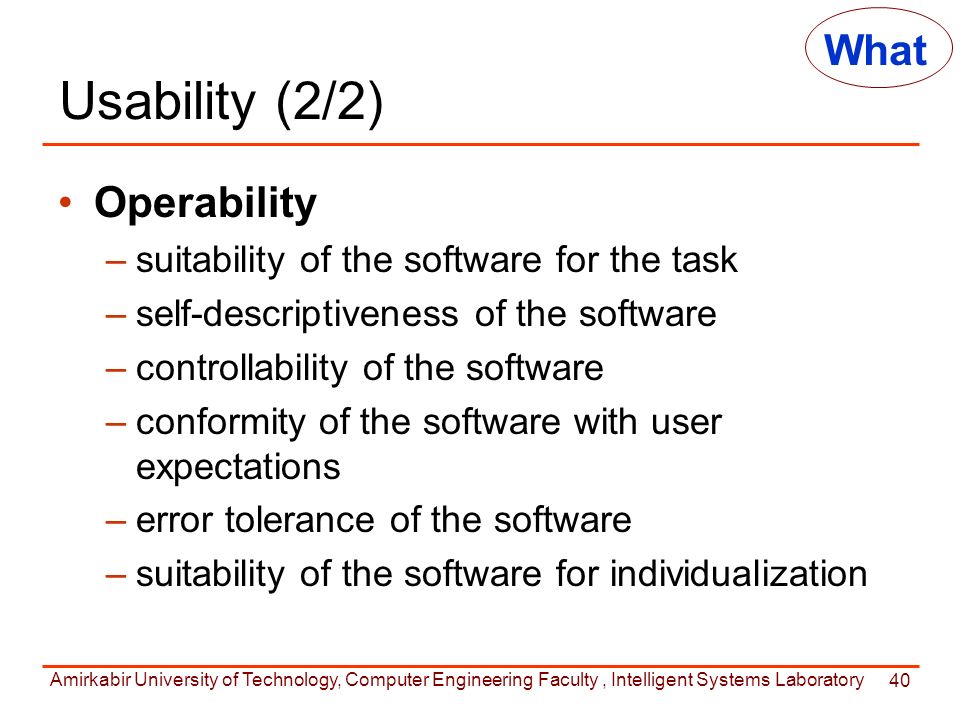 What

Usability (2/2)

• Operability
– suitability of the software for the task
– self-descriptiveness of the software
– controllability of the software
– conformity of the software with user expectations
– error tolerance of the software
– suitability of the software for individualization

Amirkabir University of Technology, Computer Engineering Faculty , Intelligent Systems Laboratory 40